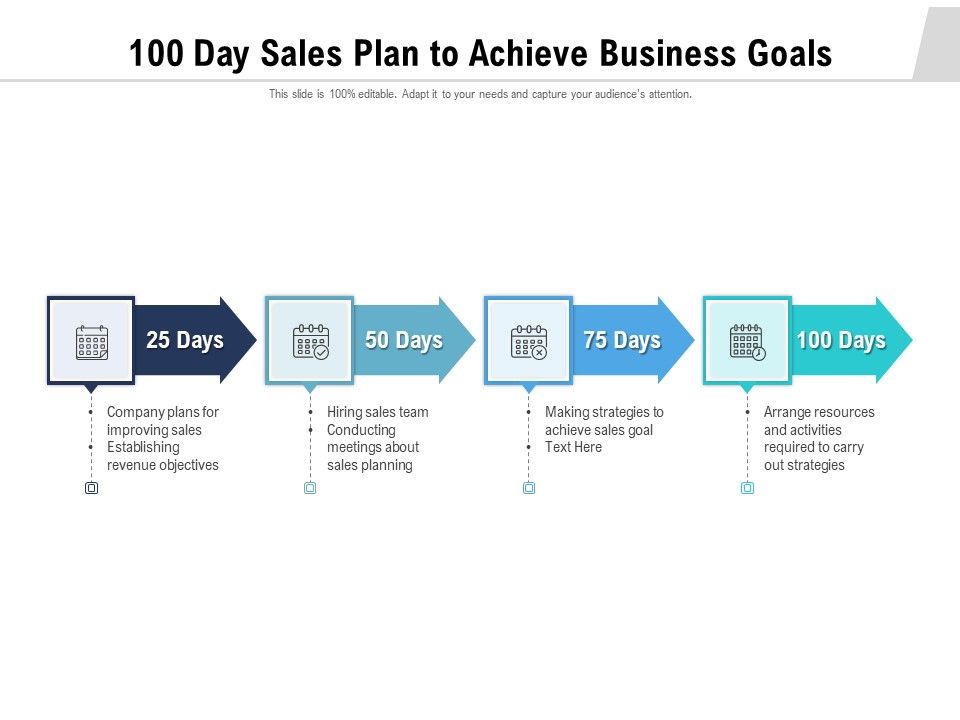 100 Day Sales Plan to Achieve Business Goals

This slide is 100% editable. Adapt it to your needs and capture your audience's attention.

25 Days

- Company plans for improving sales
- Establishing revenue objectives

50 Days

- Hiring sales team
- Conducting meetings about sales planning

75 Days

- Making strategies to achieve sales goal
- Text Here

100 Days

- Arrange resources and activities required to carry out strategies